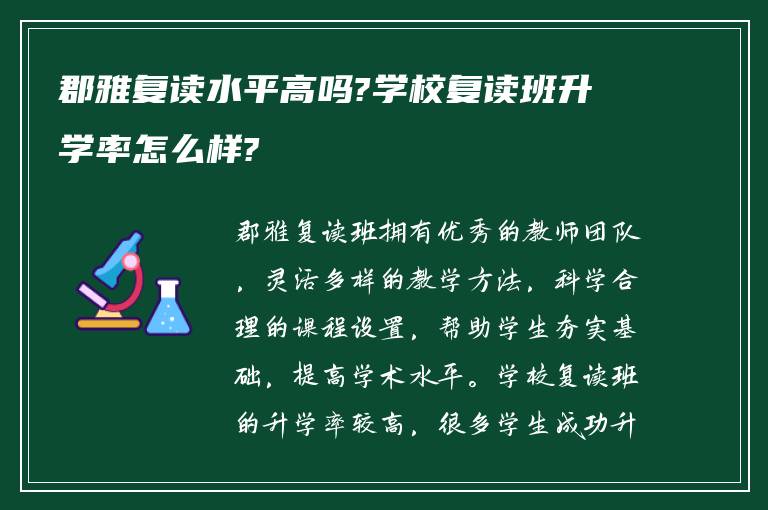 郡雅复读水平高吗?学校复读班升学率怎么样?

郡雅复读班拥有优秀的教师团队，灵活多样的教学方法，科学合理的课程设置，帮助学生夯实基础，提高学术水平。学校复读班的升学率较高，很多学生成功升